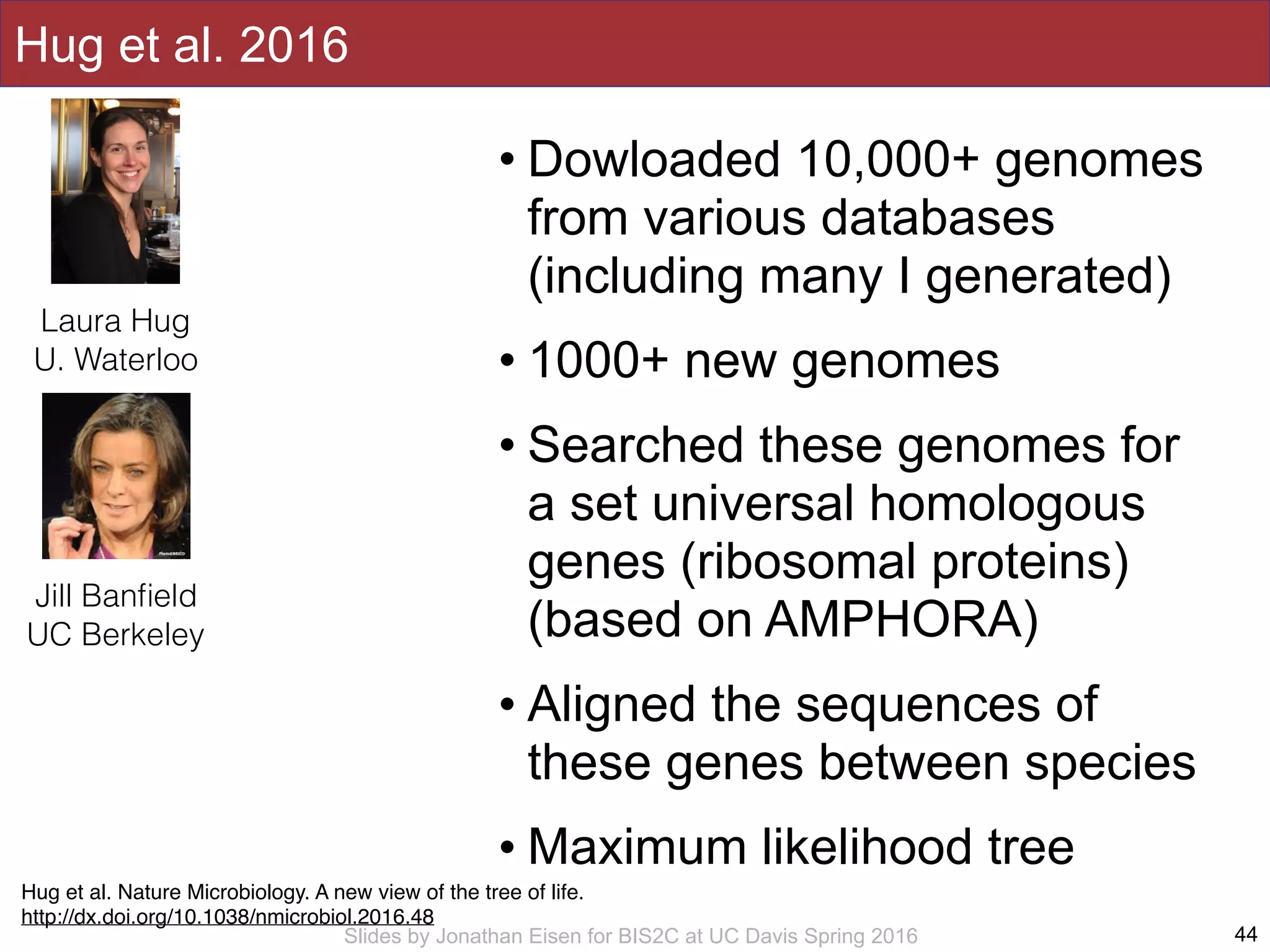 Hug et al. 2016

Laura Hug
U. Waterloo

Jill Banfield
UC Berkeley

• Dowloaded 10,000+ genomes from various databases (including many I generated)

• 1000+ new genomes

• Searched these genomes for a set universal homologous genes (ribosomal proteins) (based on AMPHORA)

• Aligned the sequences of these genes between species

• Maximum likelihood tree

Hug et al. Nature Microbiology. A new view of the tree of life. http://dx.doi.org/10.1038/nmicrobiol.2016.48

Slides by Jonathan Eisen for BIS2C at UC Davis Spring 2016

44